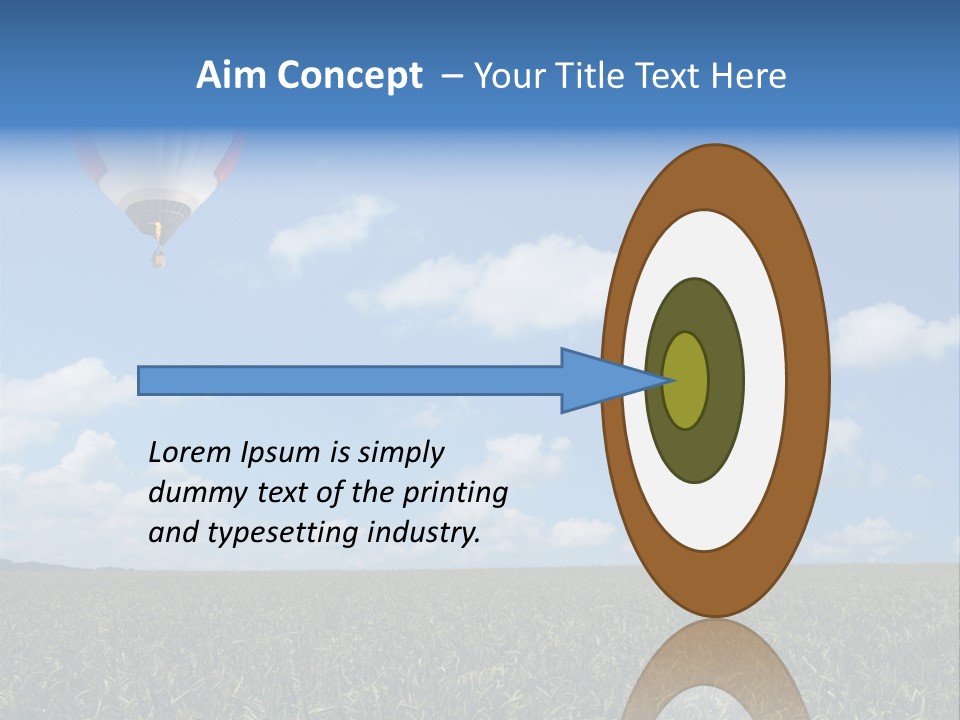 Aim Concept – Your Title Text Here

Lorem Ipsum is simply dummy text of the printing and typesetting industry.